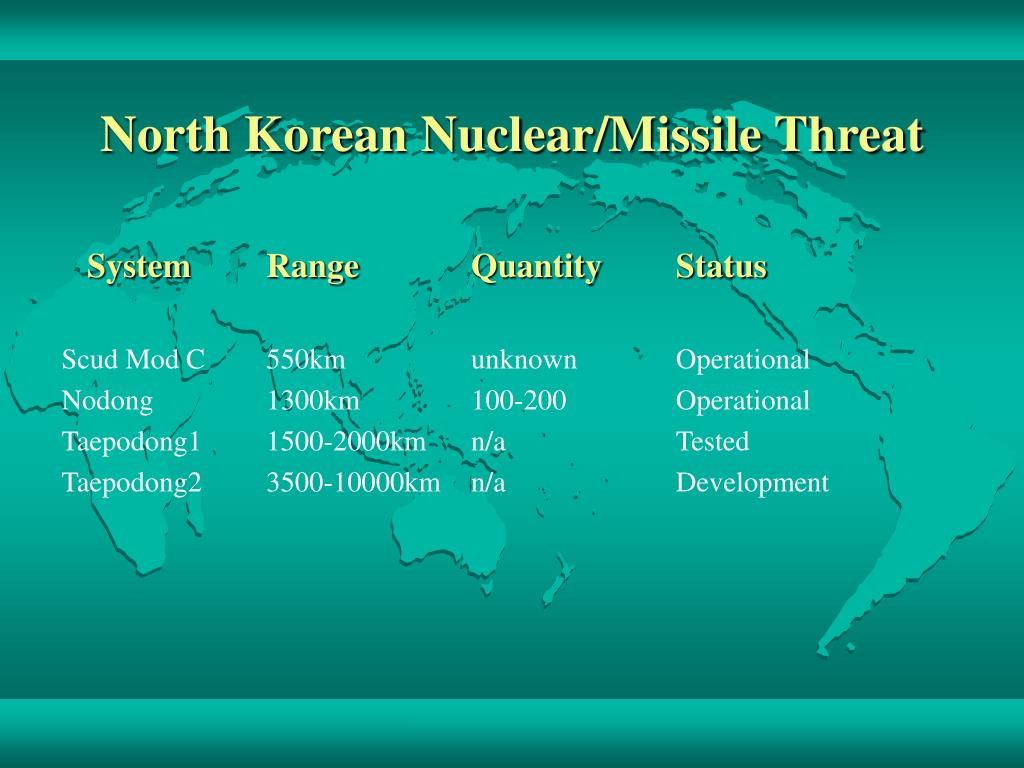 North Korean Nuclear/Missile Threat

| System | Range | Quantity | Status |
|---|---|---|---|
| Scud Mod C | 550km | unknown | Operational |
| Nodong | 1300km | 100-200 | Operational |
| Taepodong1 | 1500-2000km | n/a | Tested |
| Taepodong2 | 3500-10000km | n/a | Development |